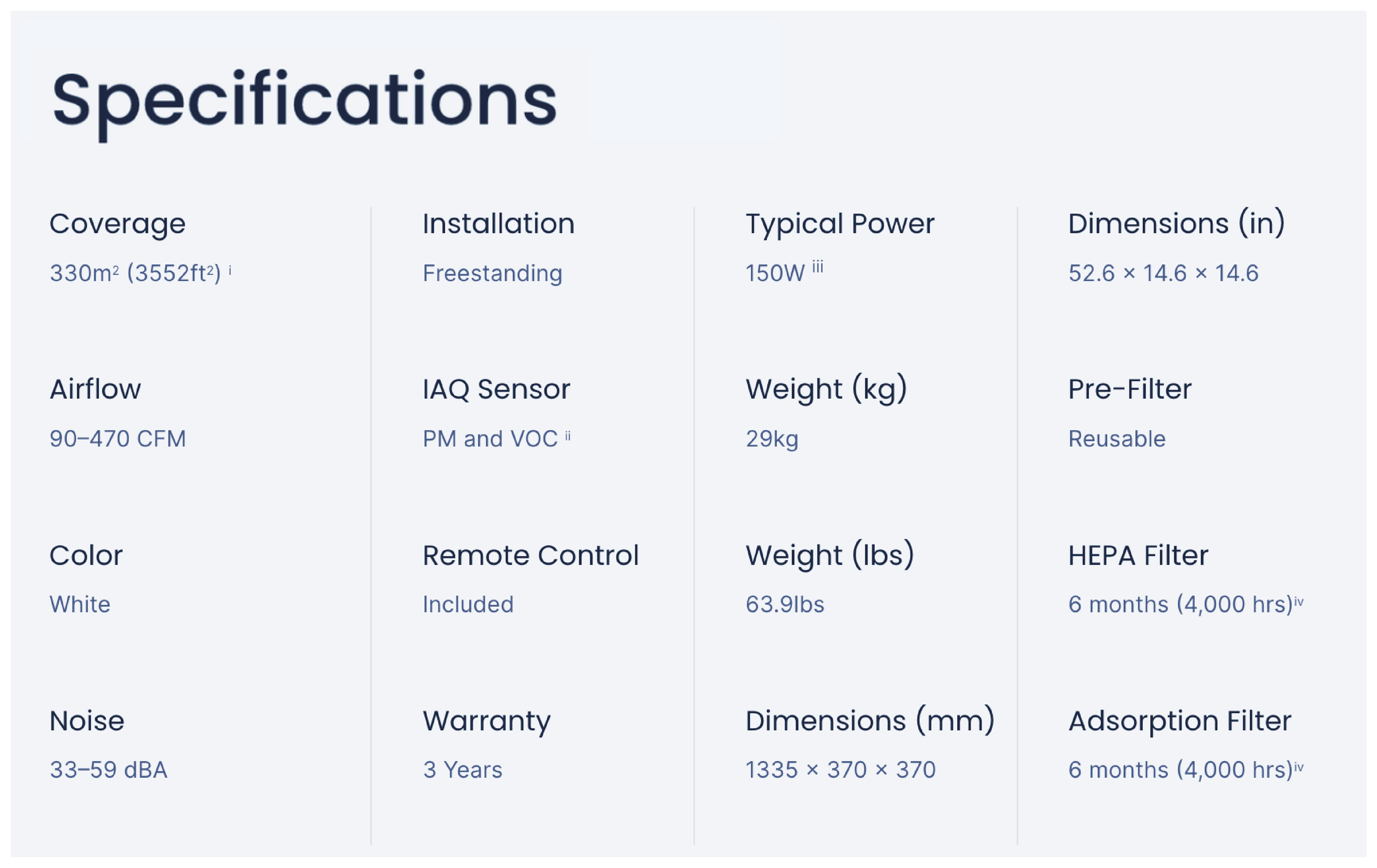 Specifications

Coverage
330m$^2$ (3552ft$^2$) $^{i}$

Airflow
90–470 CFM

Color
White

Noise
33–59 dBA

Installation
Freestanding

IAQ Sensor
PM and VOC $^{ii}$

Remote Control
Included

Warranty
3 Years

Typical Power
150W $^{iii}$

Weight (kg)
29kg

Weight (lbs)
63.9lbs

Dimensions (mm)
1335 × 370 × 370

Dimensions (in)
52.6 × 14.6 × 14.6

Pre-Filter
Reusable

HEPA Filter
6 months (4,000 hrs)$^{iv}$

Adsorption Filter
6 months (4,000 hrs)$^{iv}$